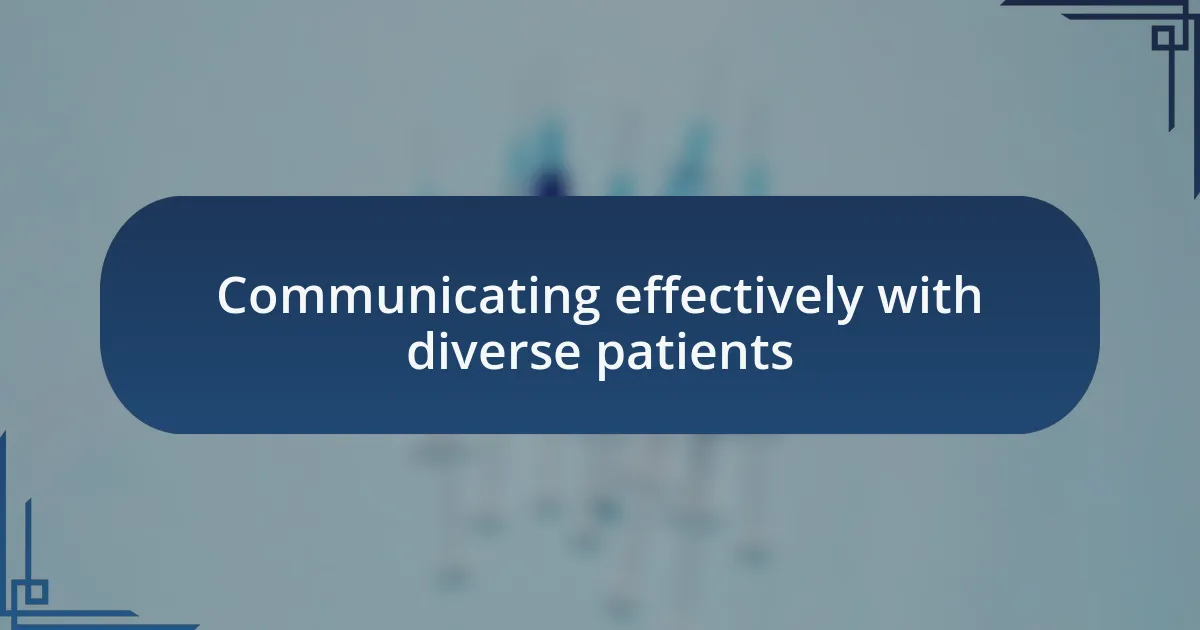 Communicating effectively with diverse patients